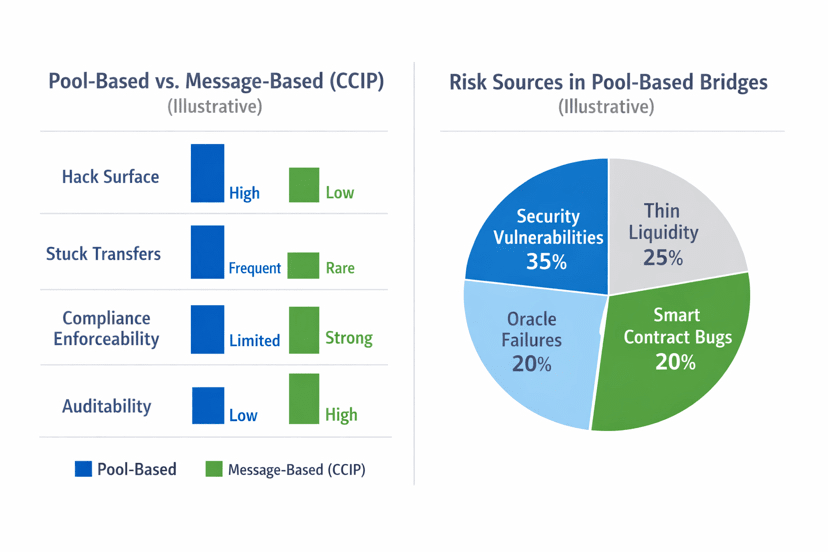 Pool-Based vs. Message-Based (CCIP)
(Illustrative)

Hack Surface High Low

Stuck Transfers Frequent Rare

Compliance Enforceability Limited Strong

Auditability Low High

Pool-Based Message-Based (CCIP)

Risk Sources in Pool-Based Bridges
(Illustrative)

Security Vulnerabilities 35%

Thin Liquidity 25%

Oracle Failures 20%

Smart Contract Bugs 20%